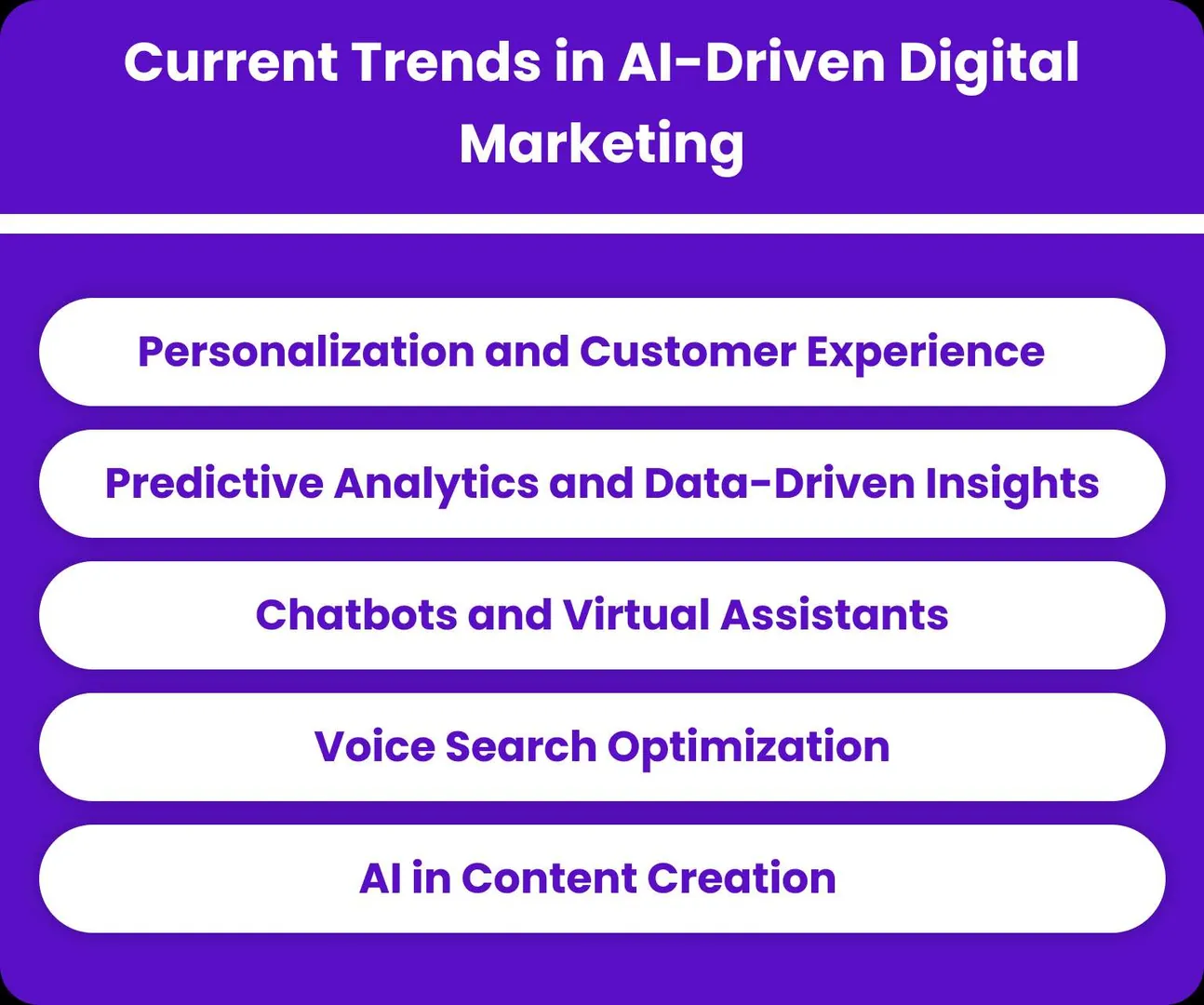 Current Trends in AI-Driven Digital Marketing

Personalization and Customer Experience

Predictive Analytics and Data-Driven Insights

Chatbots and Virtual Assistants

Voice Search Optimization

AI in Content Creation